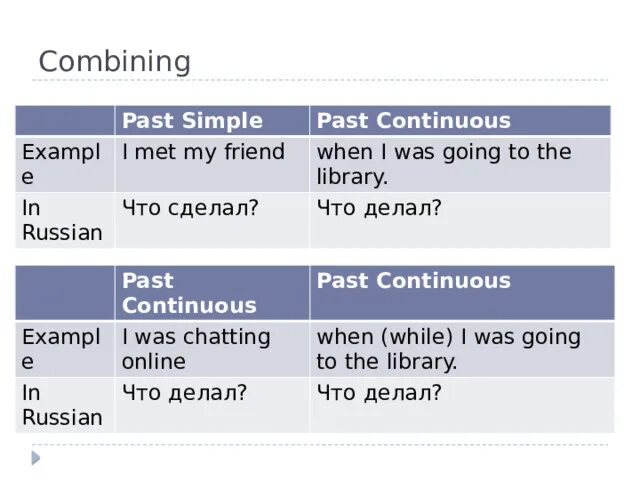 Combining

| | Past Simple | Past Continuous |
|---|---|---|
| Example | I met my friend | when I was going to the library. |
| In Russian | Что сделал? | Что делал? |

| | Past Continuous | Past Continuous |
|---|---|---|
| Example | I was chatting online | when (while) I was going to the library. |
| In Russian | Что делал? | Что делал? |